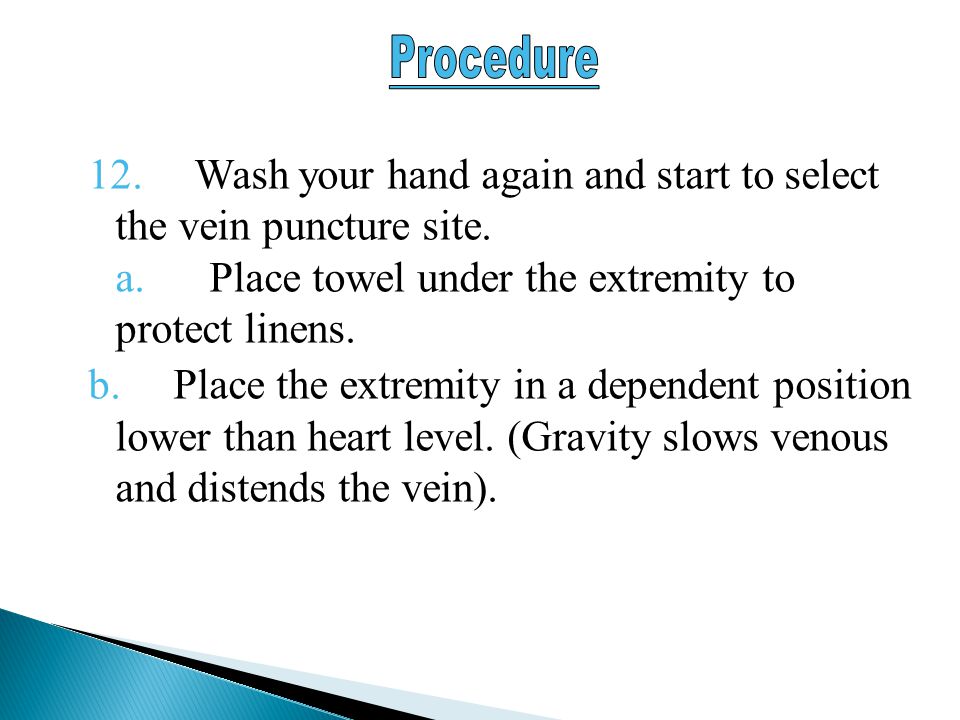 Procedure

12. Wash your hand again and start to select the vein puncture site.
a. Place towel under the extremity to protect linens.
b. Place the extremity in a dependent position lower than heart level. (Gravity slows venous and distends the vein).